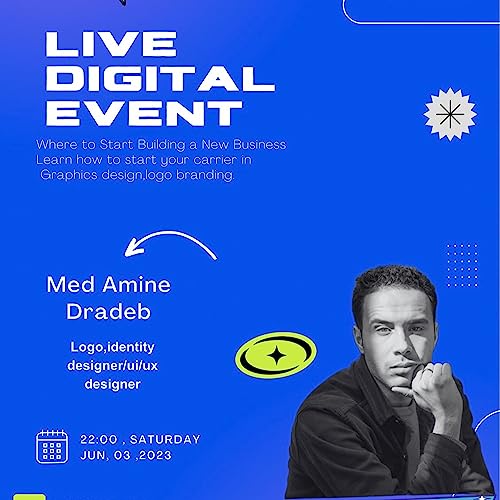 LIVE DIGITAL EVENT

Where to Start Building a New Business
Learn how to start your carrier in
Graphics design,logo branding.

Med Amine Dradeb

Logo,identity designer/ui/ux designer

22:00 , SATURDAY
JUN, 03 ,2023